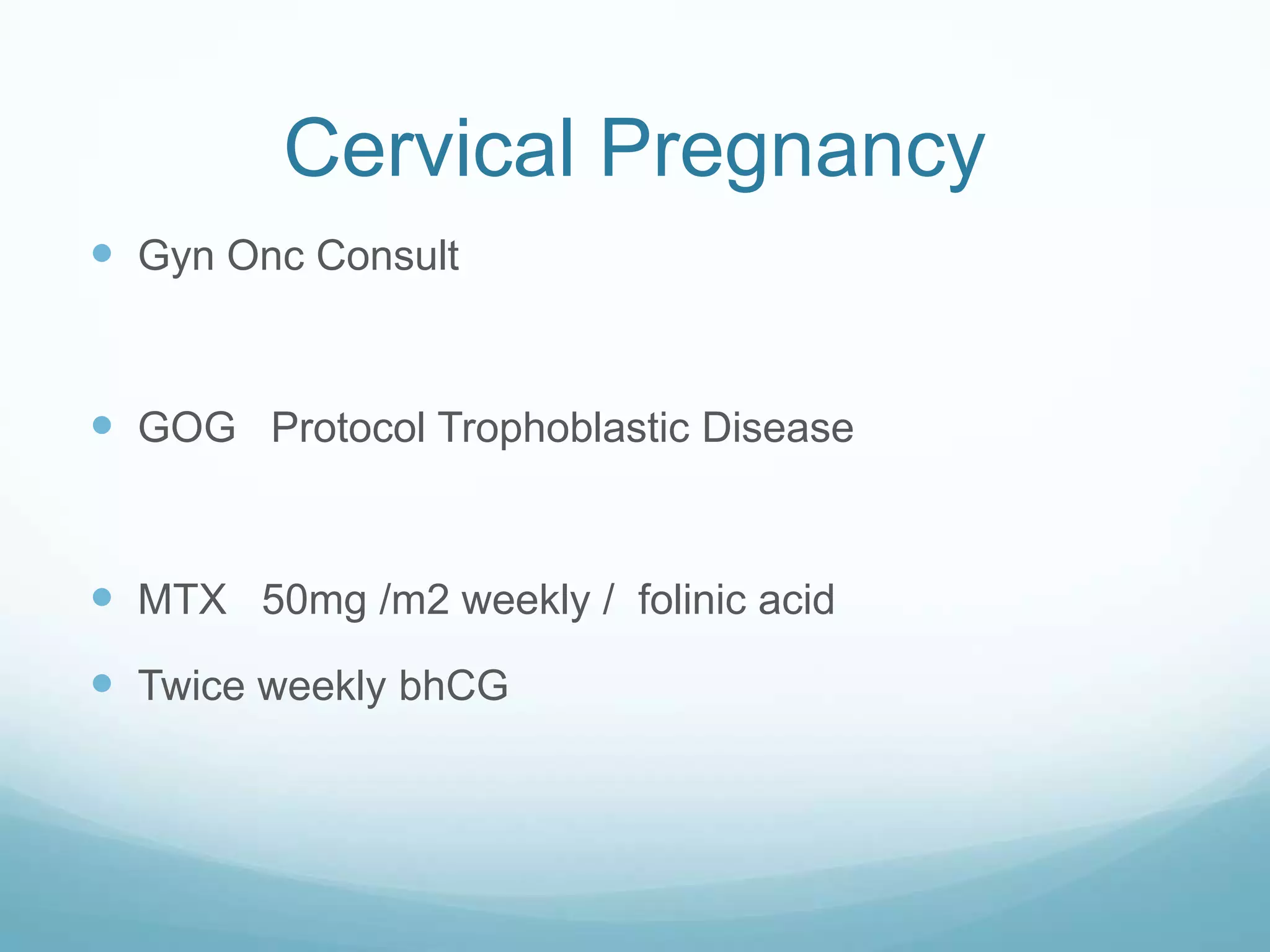 Cervical Pregnancy

- Gyn Onc Consult

- GOG Protocol Trophoblastic Disease

- MTX 50mg /m2 weekly / folinic acid
- Twice weekly bhCG